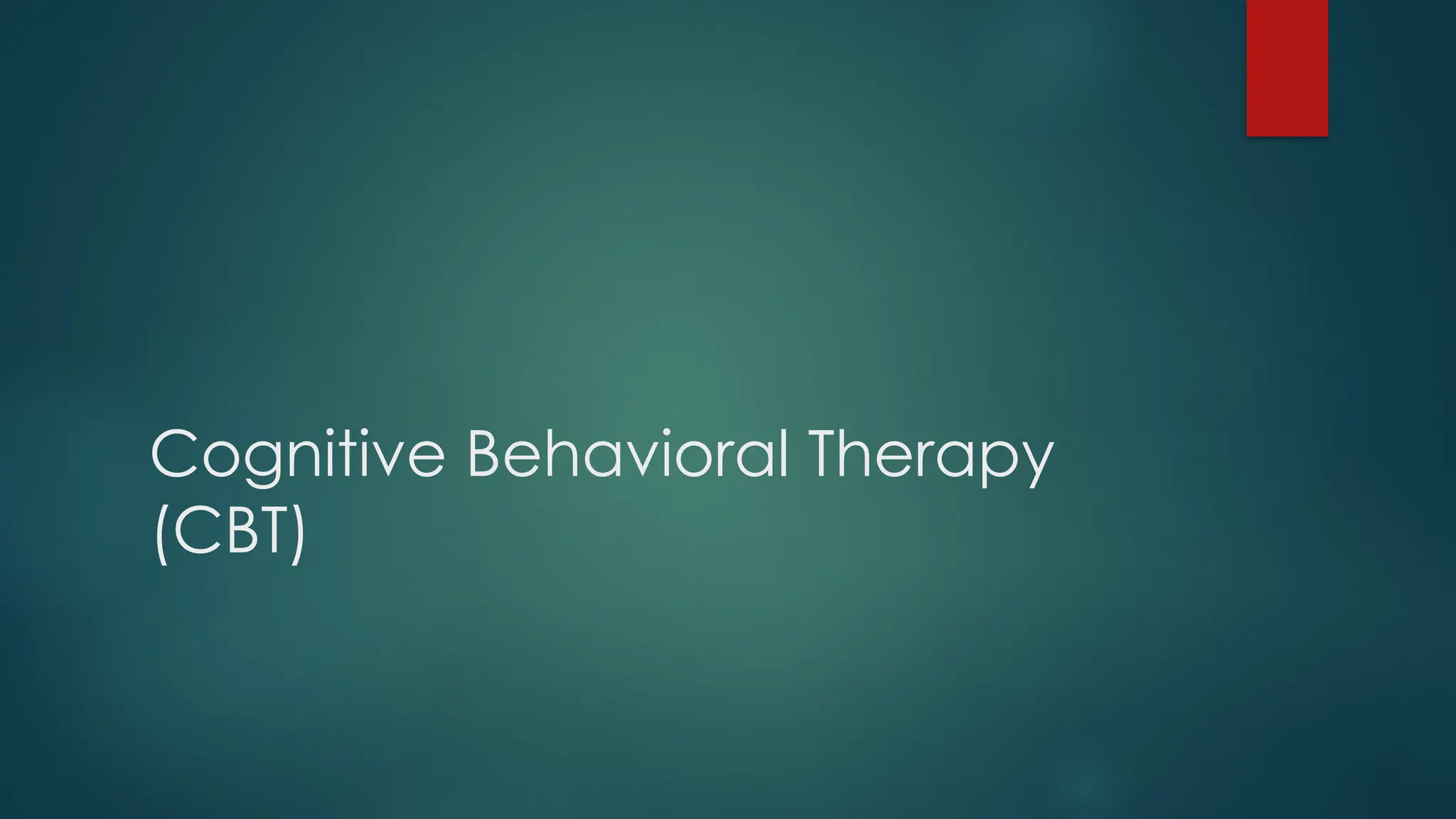 Cognitive Behavioral Therapy (CBT)